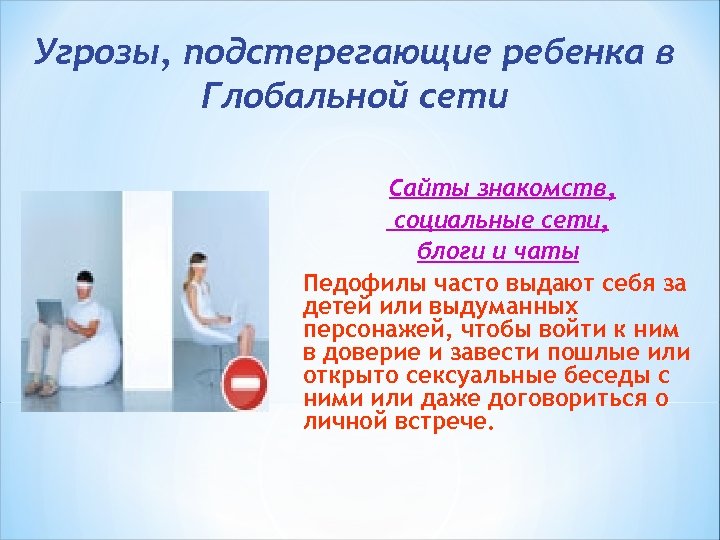 Угрозы, подстерегающие ребенка в Глобальной сети

Сайты знакомств,
социальные сети,
блоги и чаты

Педофилы часто выдают себя за детей или выдуманных персонажей, чтобы войти к ним в доверие и завести пошлые или открыто сексуальные беседы с ними или даже договориться о личной встрече.